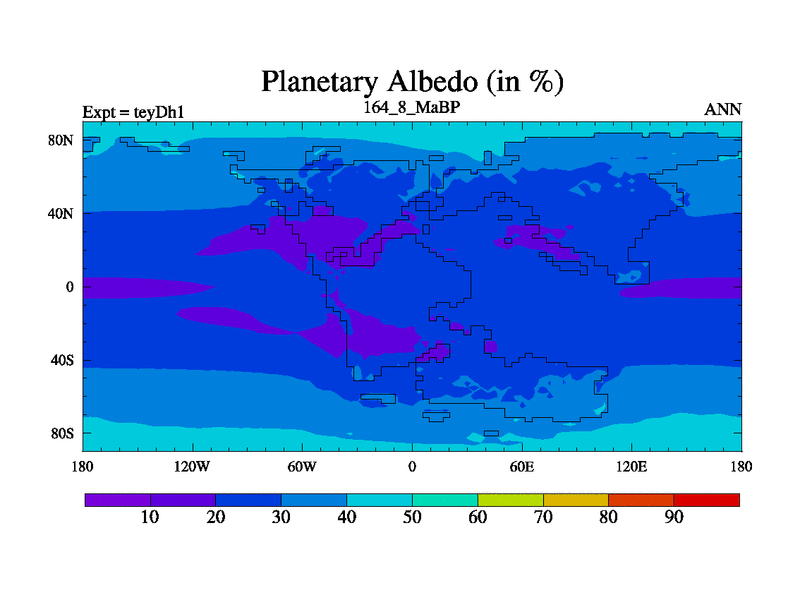 Planetary Albedo (in %)

Expt = teyDh1

164_8_MaBP

ANN

80N
40N
0
40S
80S

180 120W 60W 0 60E 120E 180

10 20 30 40 50 60 70 80 90